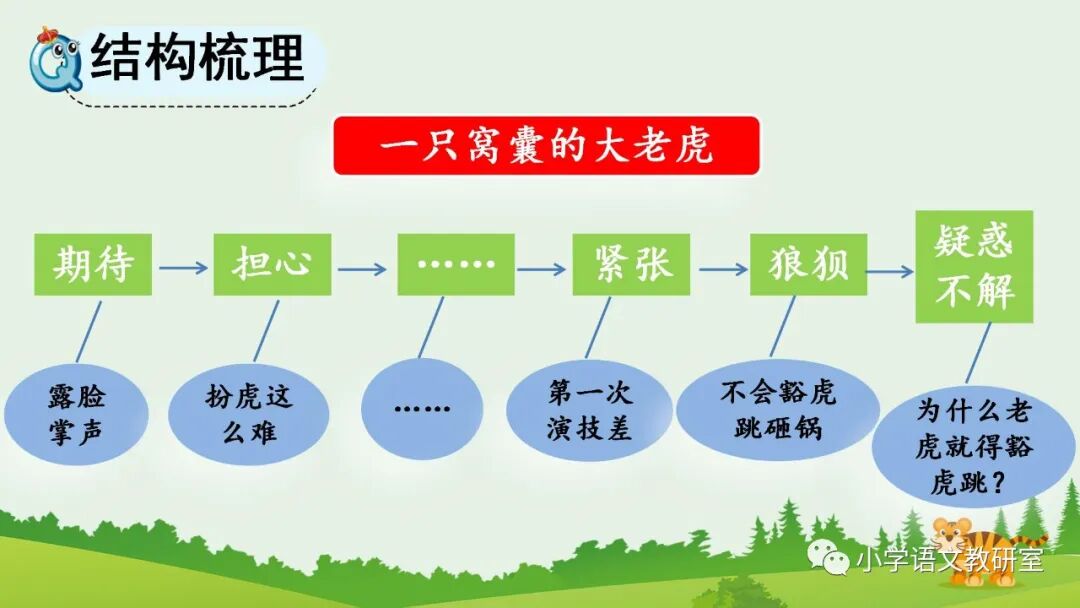 结构梳理

一只窝囊的大老虎

期待 → 担心 → …… → 紧张 → 狼狈 → 疑惑不解

露脸掌声

扮虎这么难

……

第一次演技差

不会豁虎跳砸锅

为什么老虎就得豁虎跳？

小学语文教研室